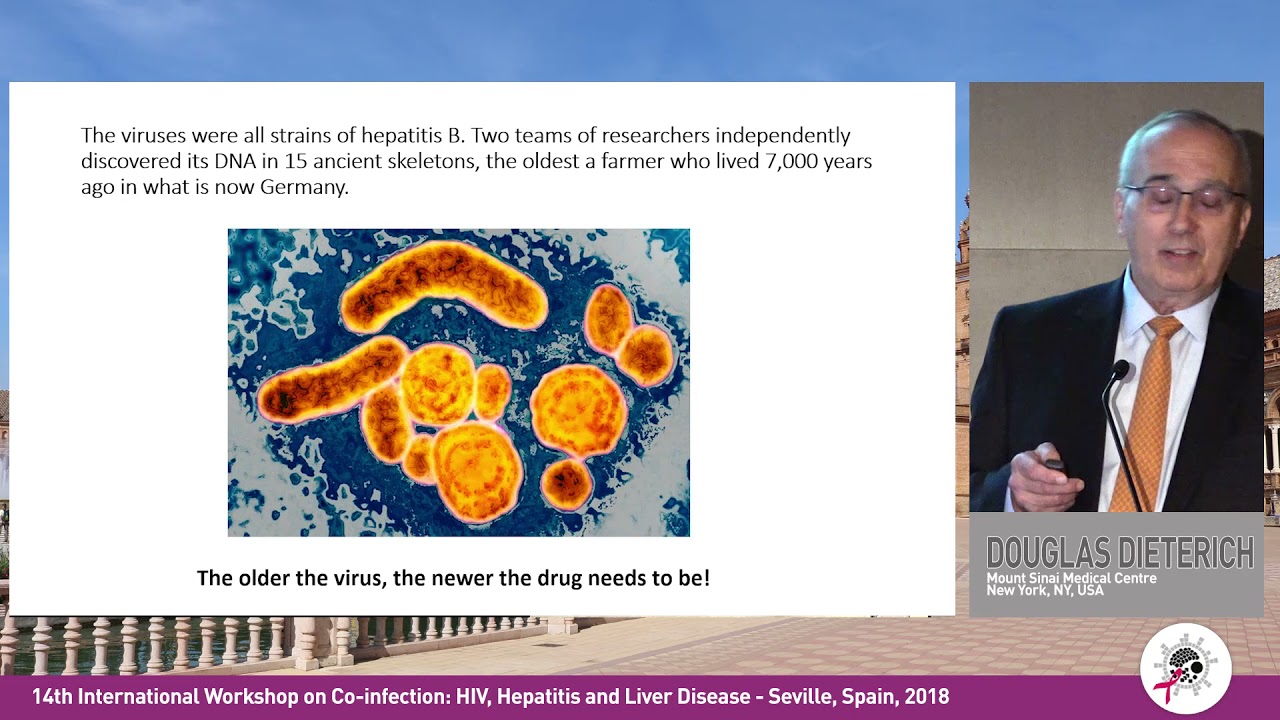 The viruses were all strains of hepatitis B. Two teams of researchers independently discovered its DNA in 15 ancient skeletons, the oldest a farmer who lived 7,000 years ago in what is now Germany.

The older the virus, the newer the drug needs to be!

DOUGLAS DIETERICH
Mount Sinai Medical Centre
New York, NY, USA

14th International Workshop on Co-infection: HIV, Hepatitis and Liver Disease - Seville, Spain, 2018